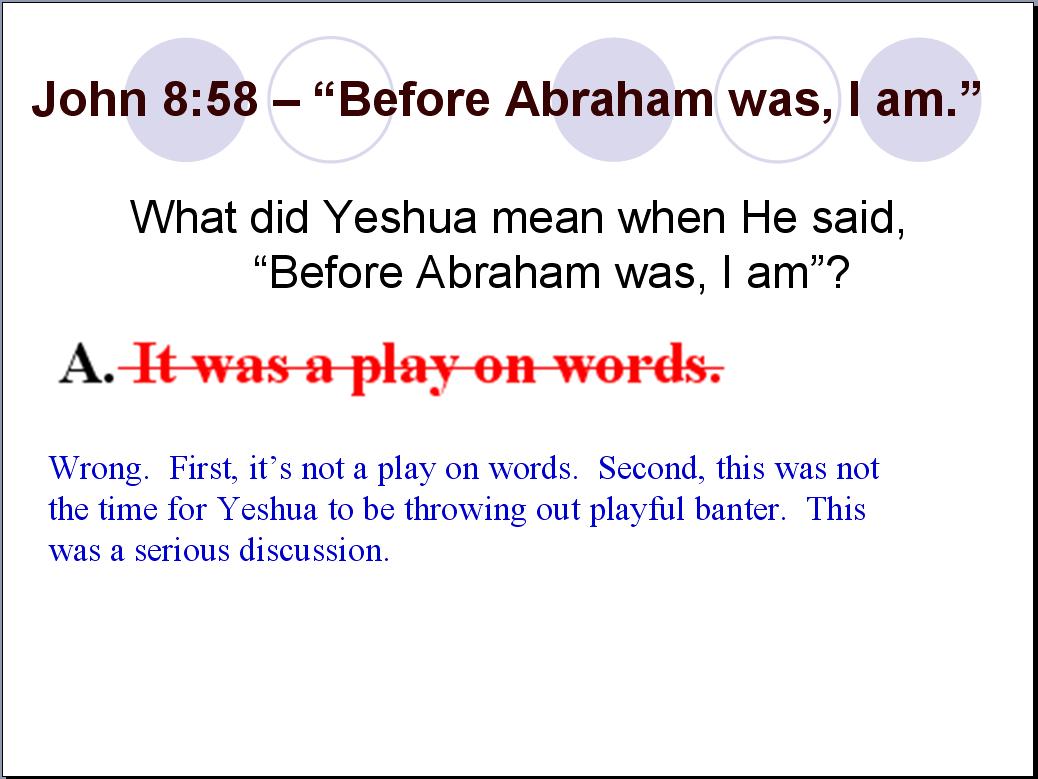 John 8:58 – “Before Abraham was, I am.”

What did Yeshua mean when He said, “Before Abraham was, I am”?

A. ~~It was a play on words.~~

Wrong. First, it’s not a play on words. Second, this was not the time for Yeshua to be throwing out playful banter. This was a serious discussion.